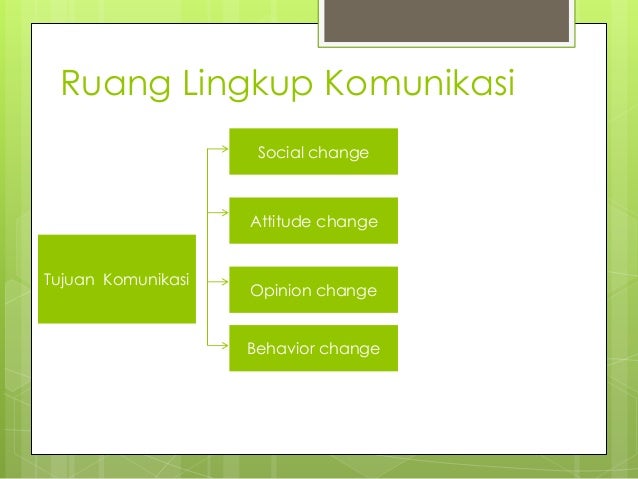 Ruang Lingkup Komunikasi

Tujuan Komunikasi

Social change

Attitude change

Opinion change

Behavior change